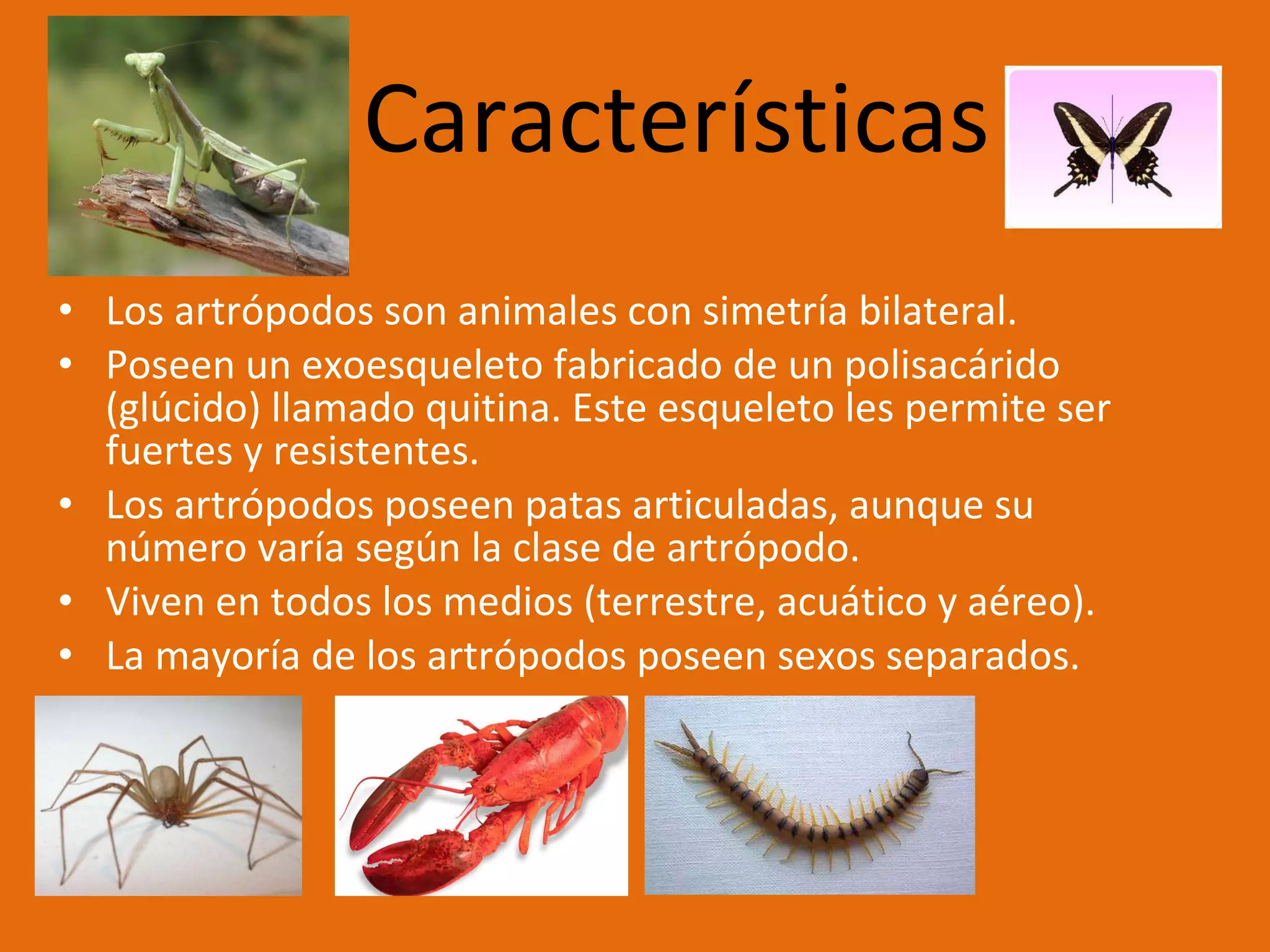 Características

• Los artrópodos son animales con simetría bilateral.
• Poseen un exoesqueleto fabricado de un polisacárido (glúcido) llamado quitina. Este esqueleto les permite ser fuertes y resistentes.
• Los artrópodos poseen patas articuladas, aunque su número varía según la clase de artrópodo.
• Viven en todos los medios (terrestre, acuático y aéreo).
• La mayoría de los artrópodos poseen sexos separados.